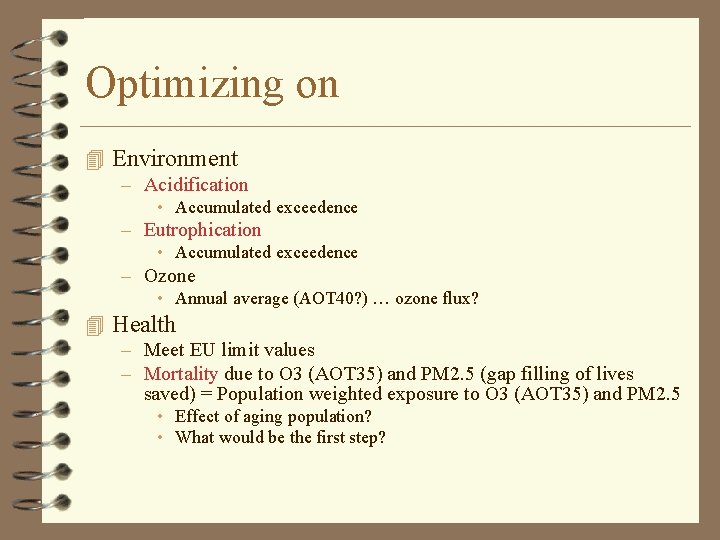 Optimizing on

Environment
– Acidification
• Accumulated exceedence
– Eutrophication
• Accumulated exceedence
– Ozone
• Annual average (AOT40?) … ozone flux?

Health
– Meet EU limit values
– Mortality due to O3 (AOT35) and PM2.5 (gap filling of lives saved) = Population weighted exposure to O3 (AOT35) and PM2.5
• Effect of aging population?
• What would be the first step?